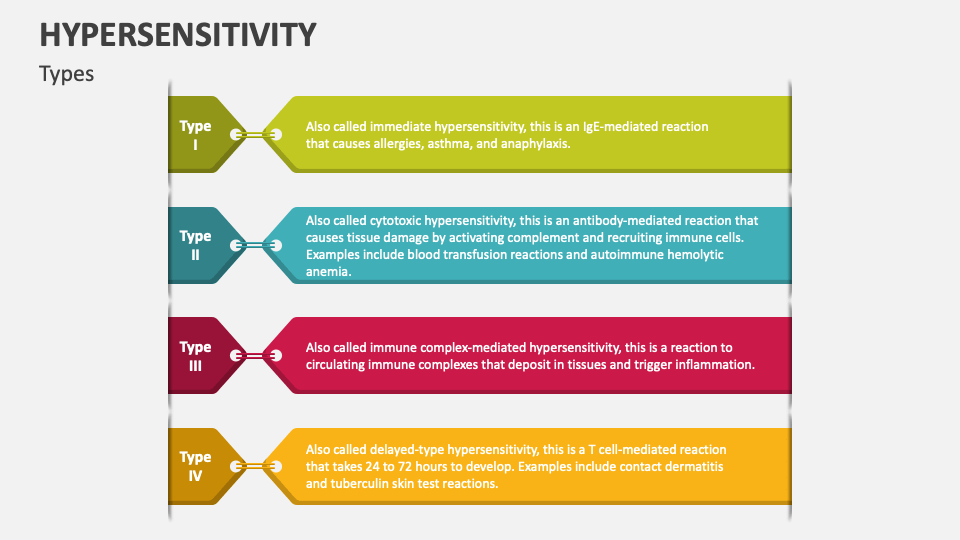 HYPERSENSITIVITY

Types

Type I

Also called immediate hypersensitivity, this is an IgE-mediated reaction that causes allergies, asthma, and anaphylaxis.

Type II

Also called cytotoxic hypersensitivity, this is an antibody-mediated reaction that causes tissue damage by activating complement and recruiting immune cells. Examples include blood transfusion reactions and autoimmune hemolytic anemia.

Type III

Also called immune complex-mediated hypersensitivity, this is a reaction to circulating immune complexes that deposit in tissues and trigger inflammation.

Type IV

Also called delayed-type hypersensitivity, this is a T cell-mediated reaction that takes 24 to 72 hours to develop. Examples include contact dermatitis and tuberculin skin test reactions.